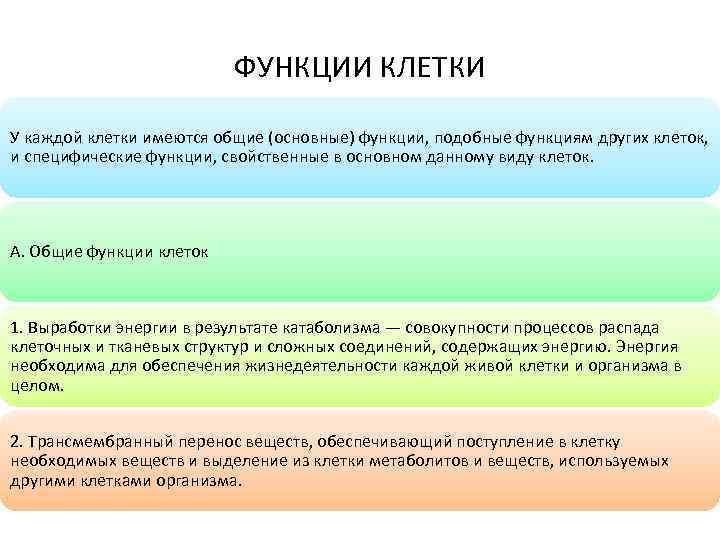 ФУНКЦИИ КЛЕТКИ

У каждой клетки имеются общие (основные) функции, подобные функциям других клеток, и специфические функции, свойственные в основном данному виду клеток.

А. Общие функции клеток

1. Выработки энергии в результате катаболизма — совокупности процессов распада клеточных и тканевых структур и сложных соединений, содержащих энергию. Энергия необходима для обеспечения жизнедеятельности каждой живой клетки и организма в целом.

2. Трансмембранный перенос веществ, обеспечивающий поступление в клетку необходимых веществ и выделение из клетки метаболитов и веществ, используемых другими клетками организма.